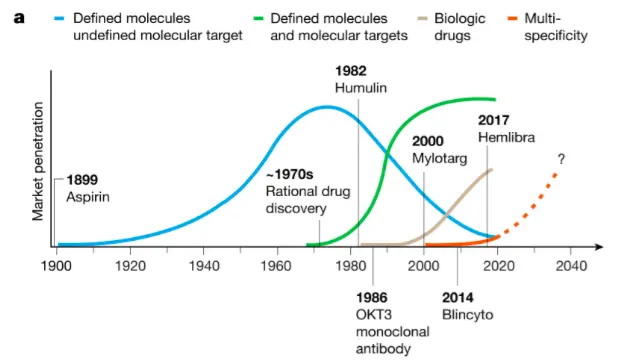 a

Defined molecules undefined molecular target

Defined molecules and molecular targets

Biologic drugs

Multi-specificity

Market penetration

1899
Aspirin

~1970s
Rational drug discovery

1982
Humulin

2000
Mylotarg

2017
Hemlibra

?

1900
1920
1940
1960
1980
2000
2020
2040

1986
OKT3 monoclonal antibody

2014
Blincyto